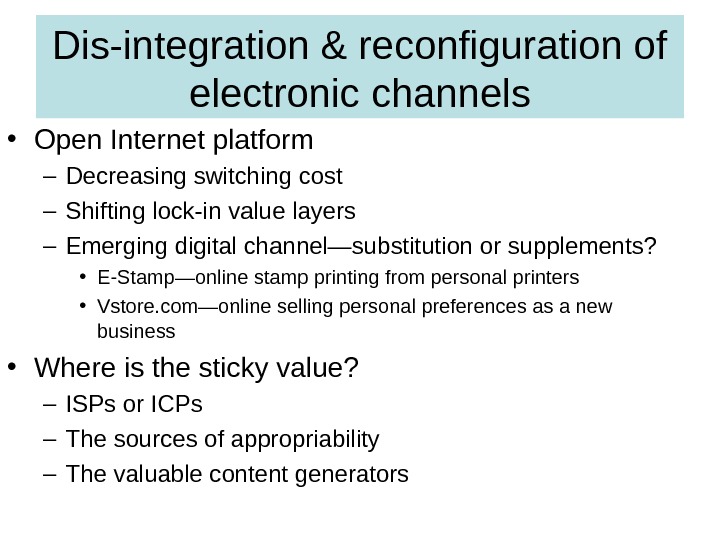 Dis-integration & reconfiguration of electronic channels

• Open Internet platform
– Decreasing switching cost
– Shifting lock-in value layers
– Emerging digital channel—substitution or supplements?
• E-Stamp—online stamp printing from personal printers
• Vstore.com—online selling personal preferences as a new business

• Where is the sticky value?
– ISPs or ICPs
– The sources of appropriability
– The valuable content generators